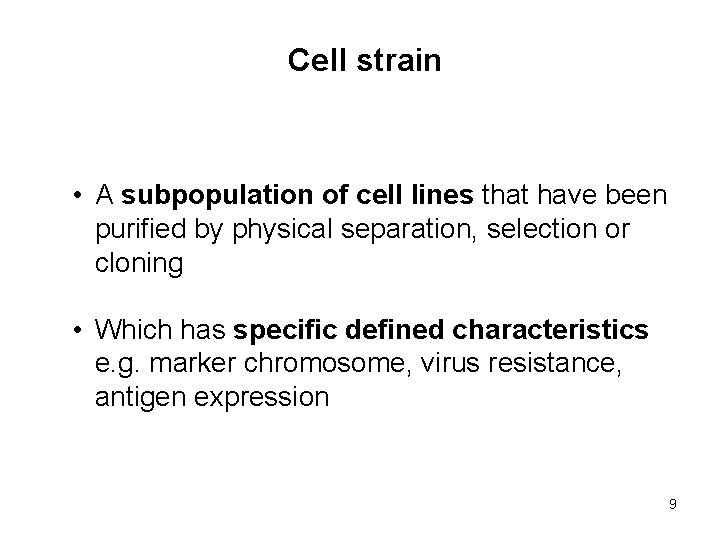 Cell strain

• A subpopulation of cell lines that have been purified by physical separation, selection or cloning

• Which has specific defined characteristics e.g. marker chromosome, virus resistance, antigen expression

9